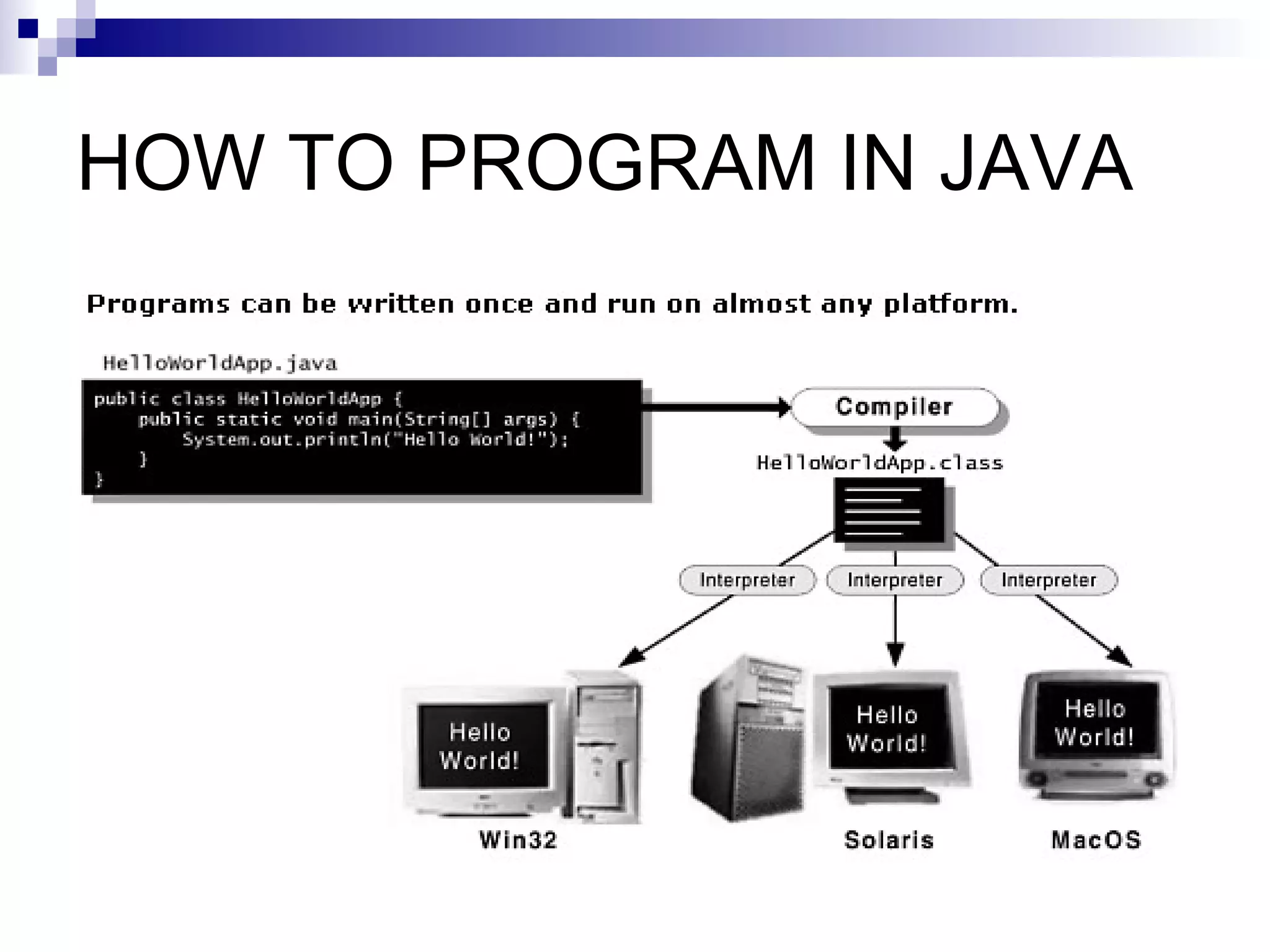 HOW TO PROGRAM IN JAVA

Programs can be written once and run on almost any platform.

HelloWorldApp.java

public class HelloWorldApp {
    public static void main(String[] args) {
        System.out.println("Hello World!");
    }
}

Compiler

HelloWorldApp.class

Interpreter

Interpreter

Interpreter

Hello World!

Hello World!

Hello World!

Win32

Solaris

MacOS